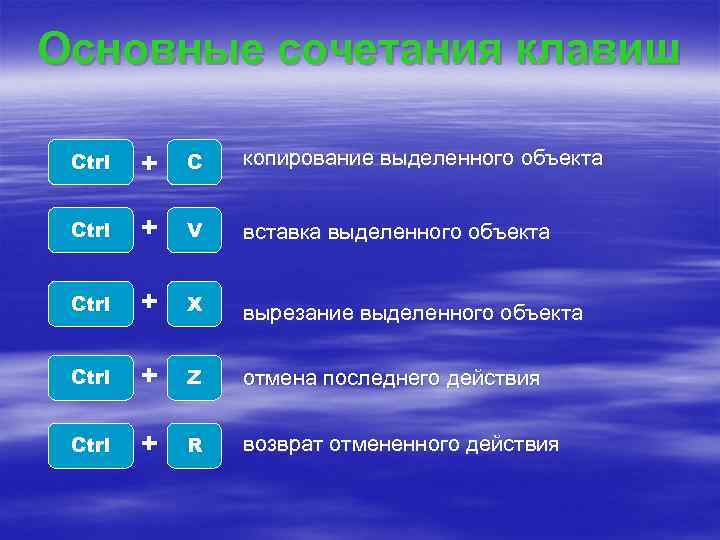 Основные сочетания клавиш

Ctrl + C копирование выделенного объекта

Ctrl + V вставка выделенного объекта

Ctrl + X вырезание выделенного объекта

Ctrl + Z отмена последнего действия

Ctrl + R возврат отмененного действия